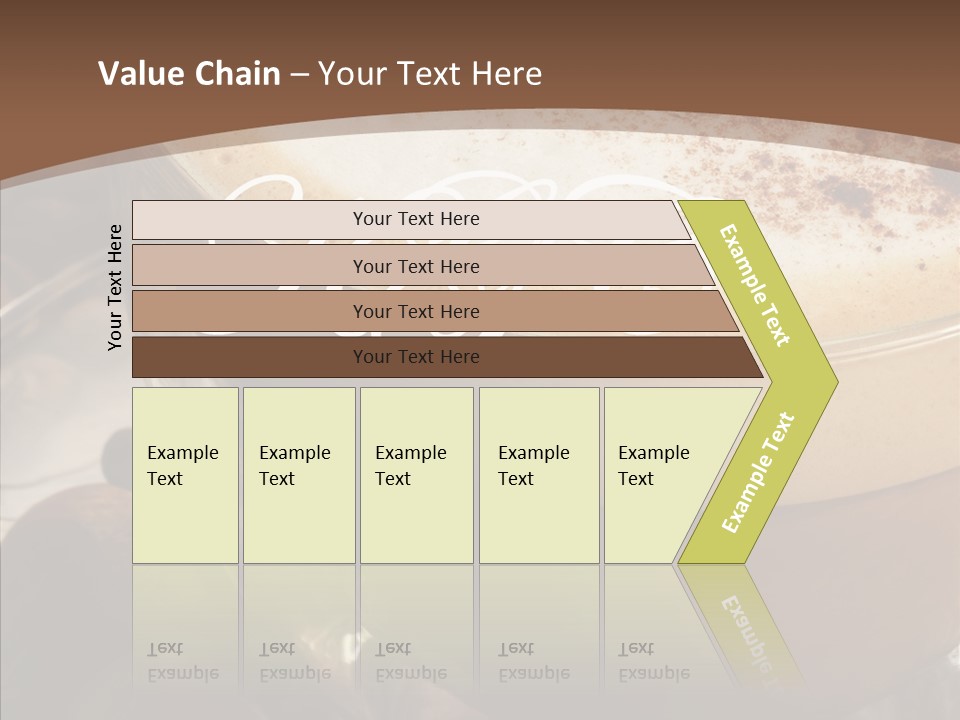 Value Chain – Your Text Here

Your Text Here

Your Text Here

Your Text Here

Your Text Here

Your Text Here

Example Text

Example Text

Example Text

Example Text

Example Text

Example Text

Example Text